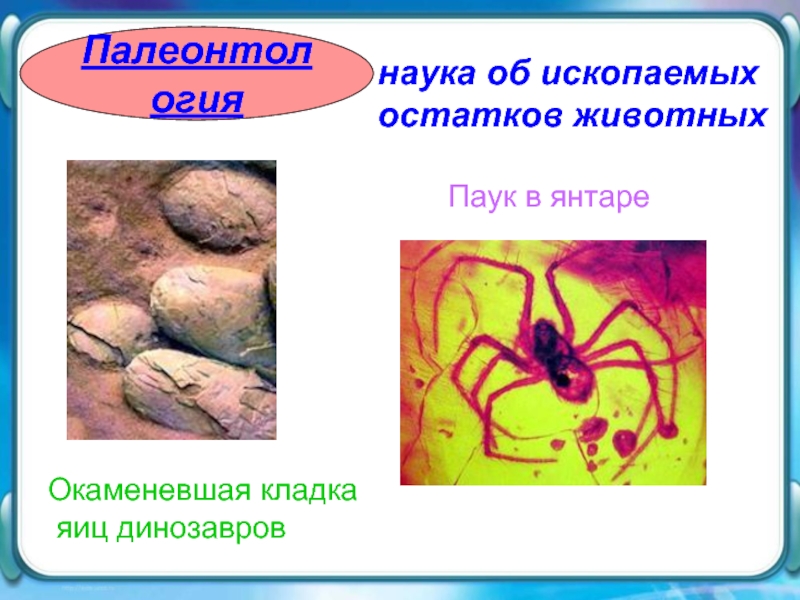 Палеонтол огия

наука об ископаемых остатков животных

Паук в янтаре

Окаменевшая кладка яиц динозавров